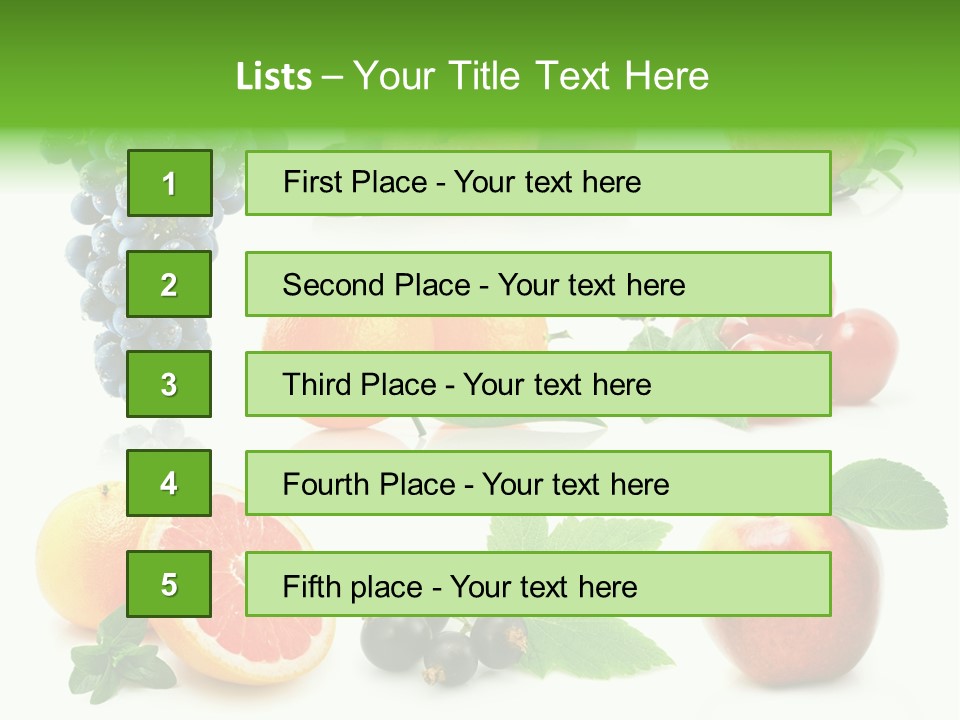 Lists – Your Title Text Here

1
First Place - Your text here

2
Second Place - Your text here

3
Third Place - Your text here

4
Fourth Place - Your text here

5
Fifth place - Your text here